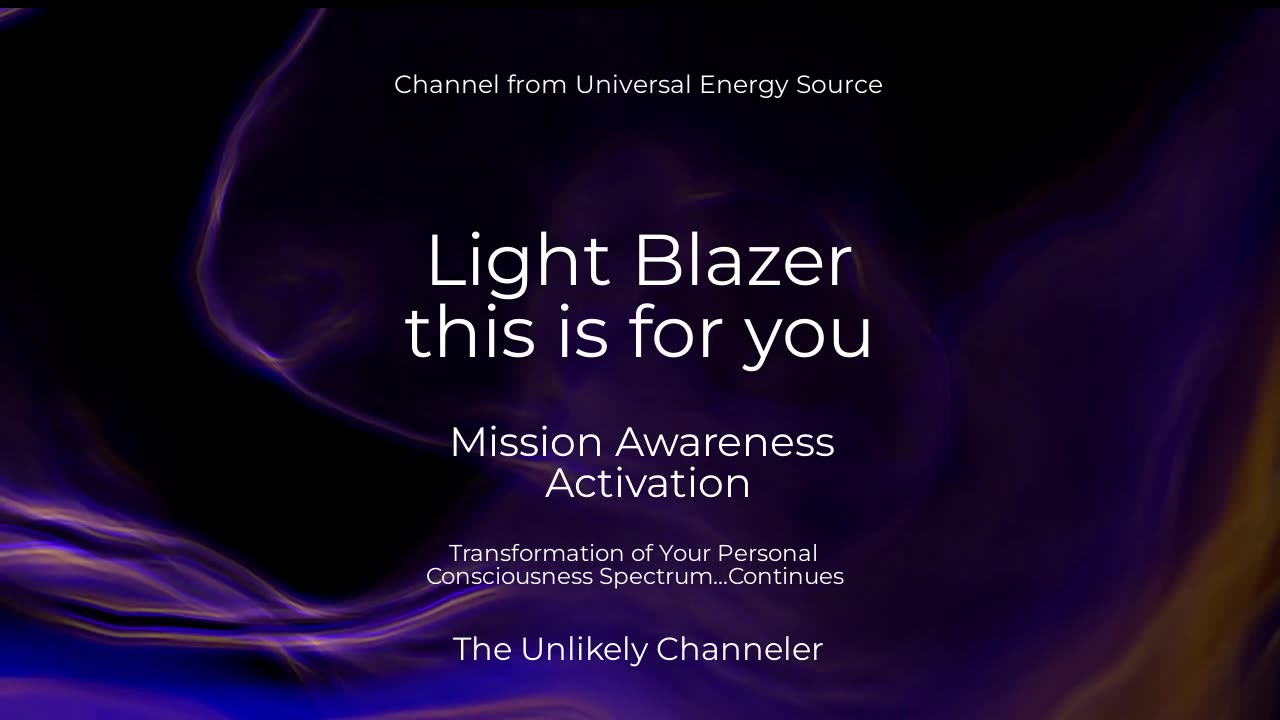 Channel from Universal Energy Source

Light Blazer
this is for you

Mission Awareness
Activation

Transformation of Your Personal
Consciousness Spectrum...Continues

The Unlikely Channeler